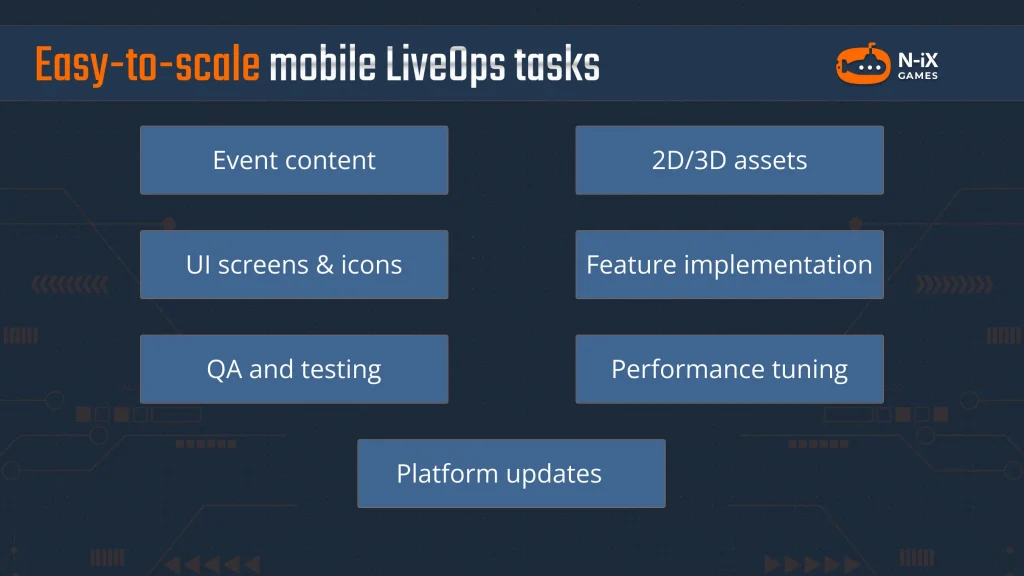 Easy-to-scale mobile LiveOps tasks

N-iX GAMES

Event content

2D/3D assets

UI screens & icons

Feature implementation

QA and testing

Performance tuning

Platform updates